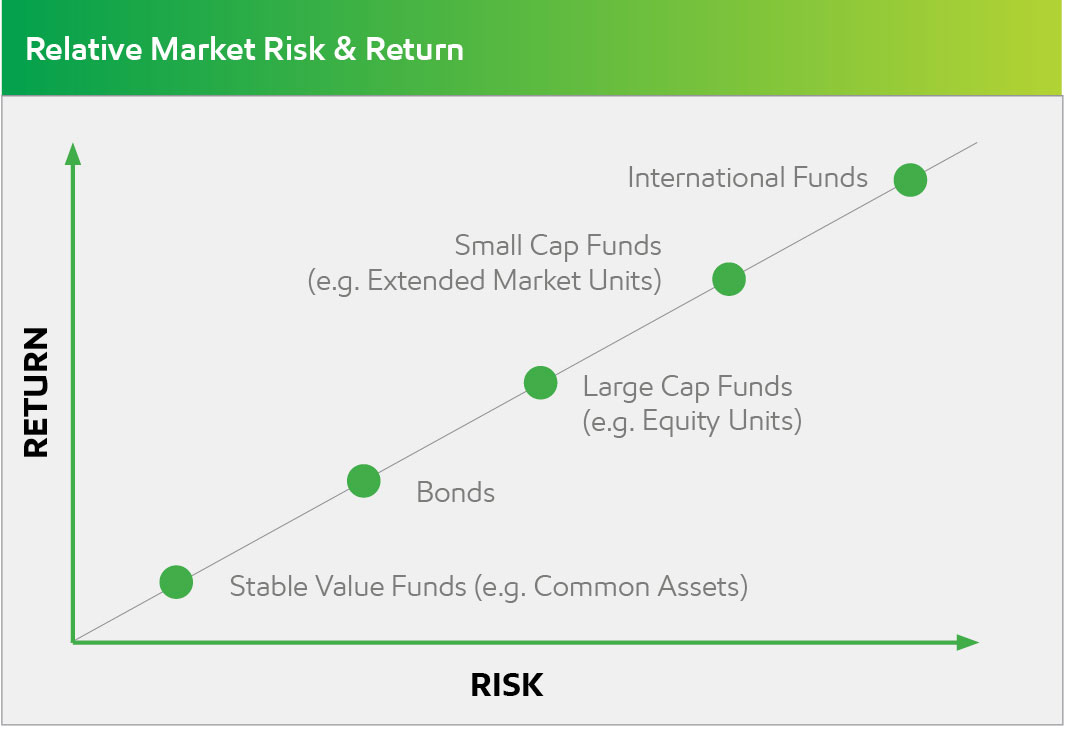 Relative Market Risk & Return

RETURN

International Funds

Small Cap Funds (e.g. Extended Market Units)

Large Cap Funds (e.g. Equity Units)

Bonds

Stable Value Funds (e.g. Common Assets)

RISK